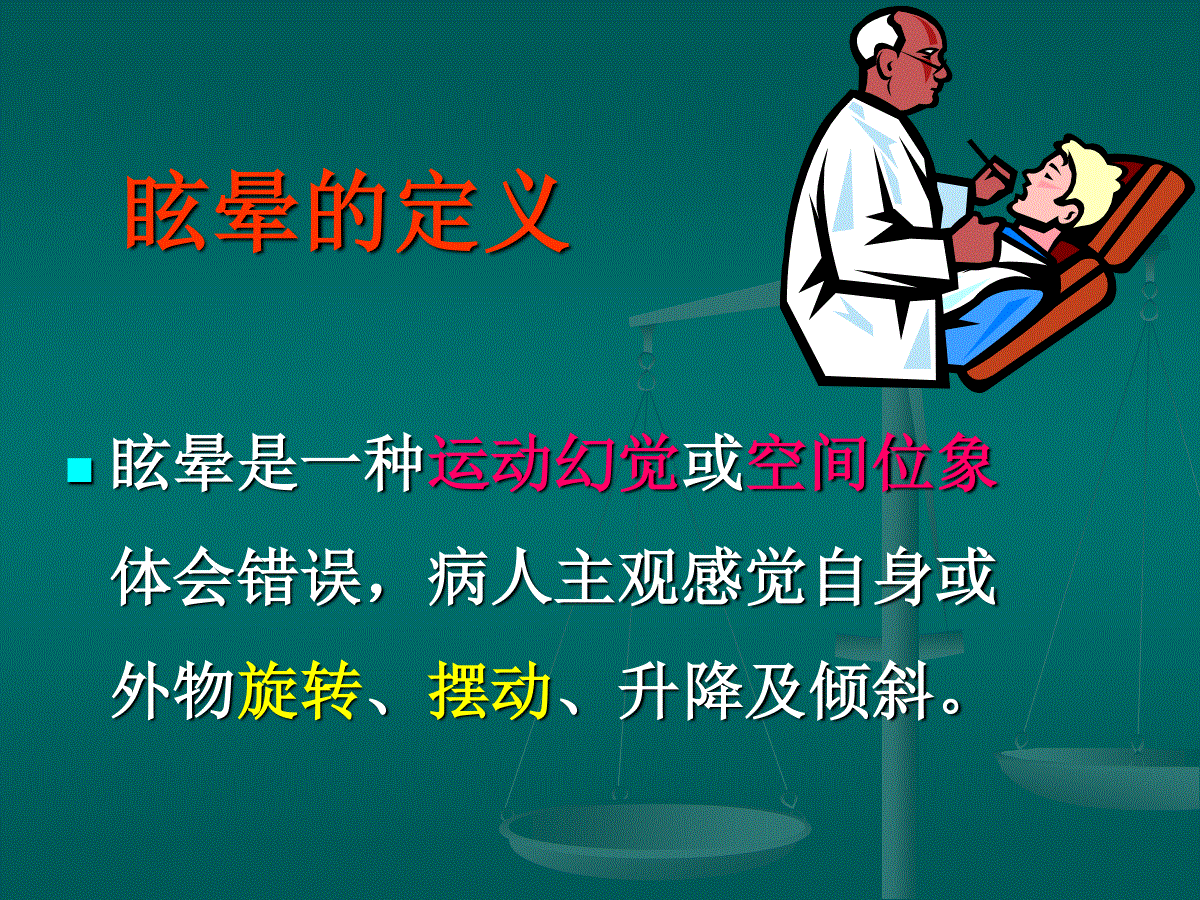 眩晕的定义

眩晕是一种运动幻觉或空间位象体会错误，病人主观感觉自身或外物旋转、摆动、升降及倾斜。